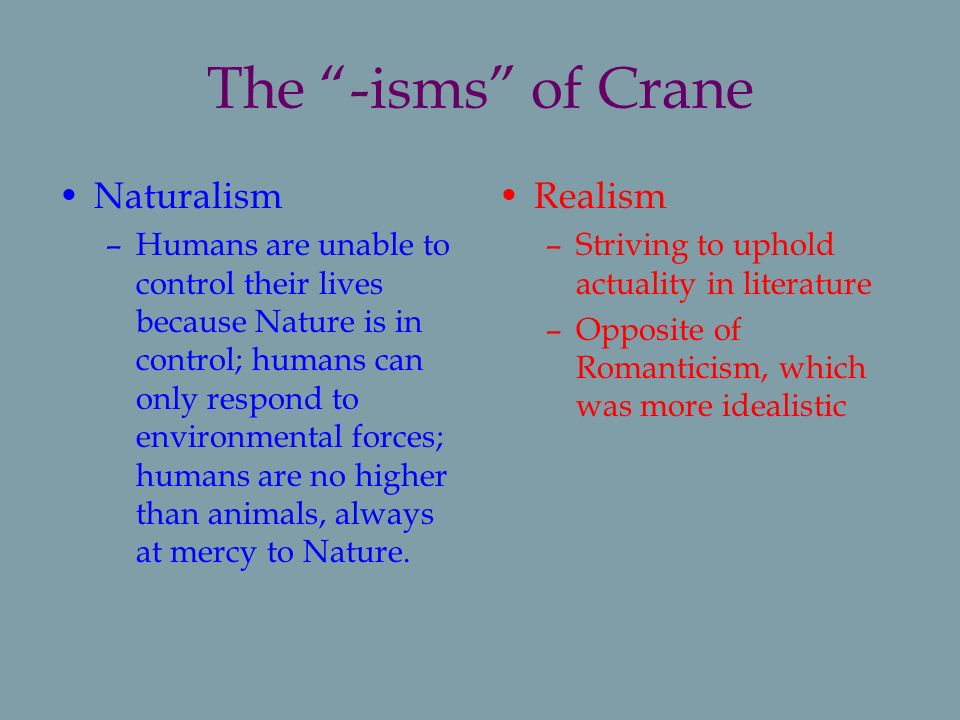 The “-isms” of Crane

• Naturalism
  – Humans are unable to control their lives because Nature is in control; humans can only respond to environmental forces; humans are no higher than animals, always at mercy to Nature.

• Realism
  – Striving to uphold actuality in literature
  – Opposite of Romanticism, which was more idealistic